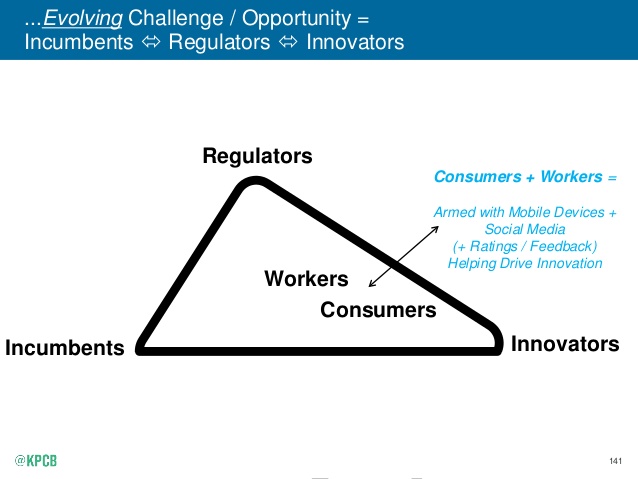 ...Evolving Challenge / Opportunity =
Incumbents ⇔ Regulators ⇔ Innovators

Regulators

Consumers + Workers =

Armed with Mobile Devices + Social Media (+ Ratings / Feedback) Helping Drive Innovation

Workers

Consumers

Incumbents

Innovators

@KPCB

141